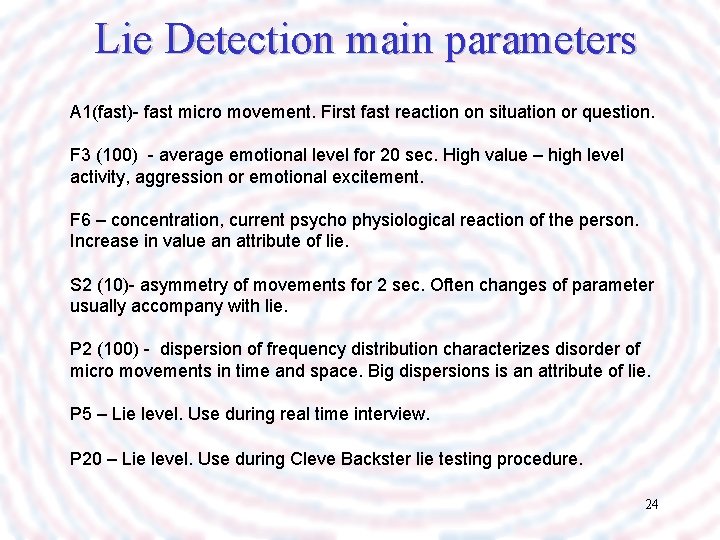 Lie Detection main parameters

A1(fast)- fast micro movement. First fast reaction on situation or question.

F3 (100) - average emotional level for 20 sec. High value – high level activity, aggression or emotional excitement.

F6 – concentration, current psycho physiological reaction of the person. Increase in value an attribute of lie.

S2 (10)- asymmetry of movements for 2 sec. Often changes of parameter usually accompany with lie.

P2 (100) - dispersion of frequency distribution characterizes disorder of micro movements in time and space. Big dispersions is an attribute of lie.

P5 – Lie level. Use during real time interview.

P20 – Lie level. Use during Cleve Backster lie testing procedure.

24